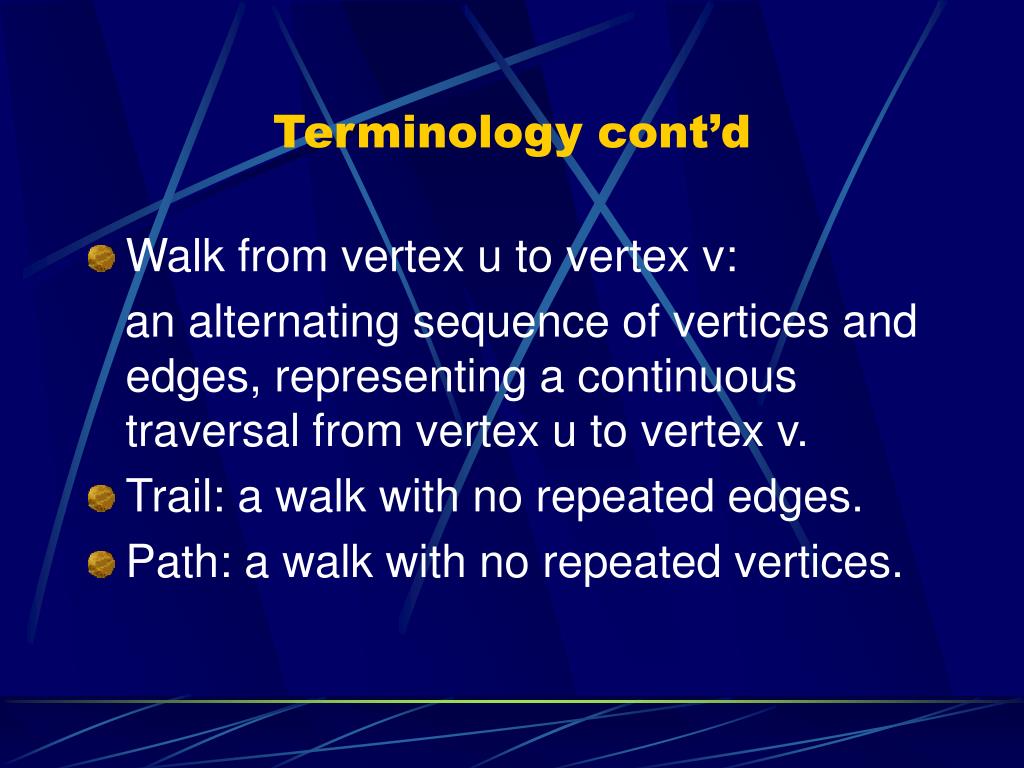 Terminology cont’d

Walk from vertex u to vertex v:

an alternating sequence of vertices and edges, representing a continuous traversal from vertex u to vertex v.

Trail: a walk with no repeated edges.

Path: a walk with no repeated vertices.